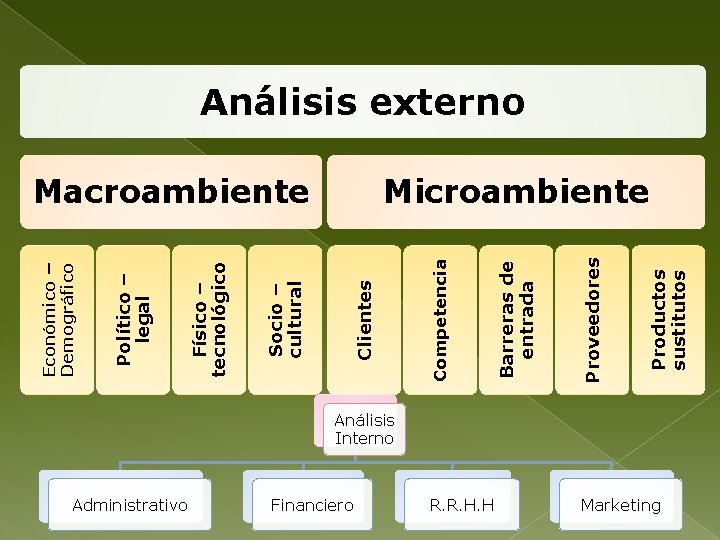 Análisis externo

Macroambiente

Microambiente

Económico – Demográfico

Político – legal

Físico – tecnológico

Socio – cultural

Clientes

Competencia

Barreras de entrada

Proveedores

Productos sustitutos

Análisis Interno

Administrativo

Financiero

R.R.H.H

Marketing